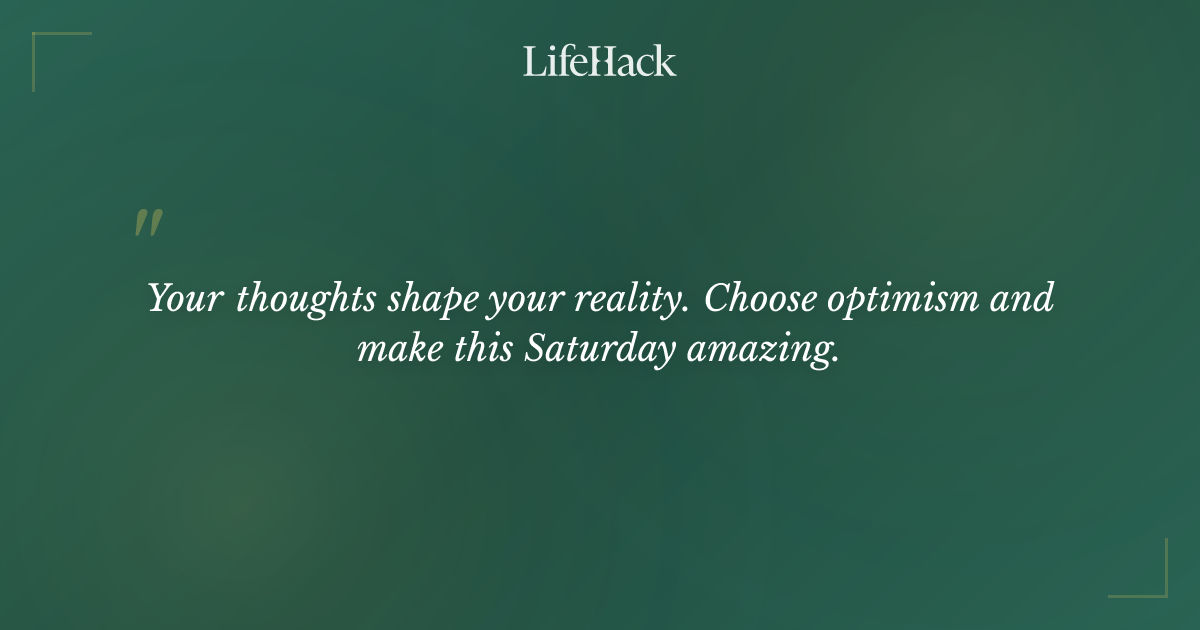 LifeHack

"

Your thoughts shape your reality. Choose optimism and make this Saturday amazing.